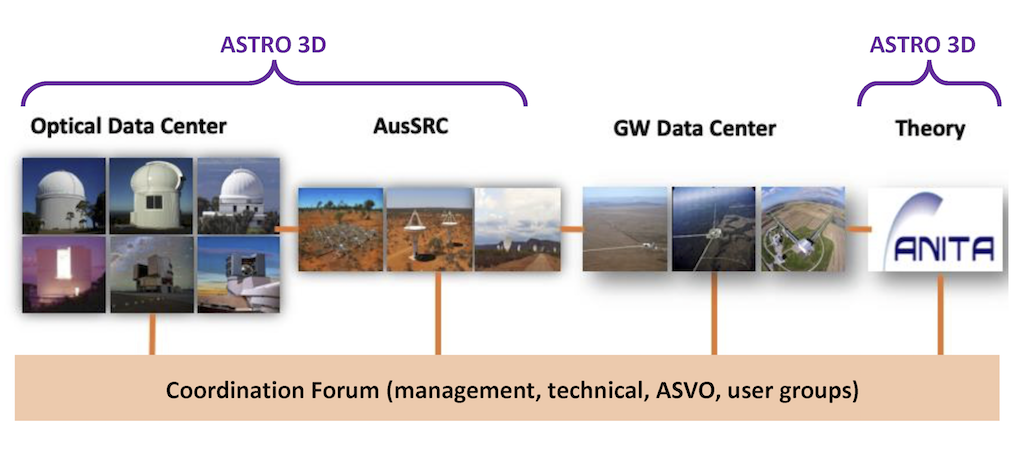 ASTRO 3D

ASTRO 3D

Optical Data Center

AusSRC

GW Data Center

Theory

ANITA

Coordination Forum (management, technical, ASVO, user groups)